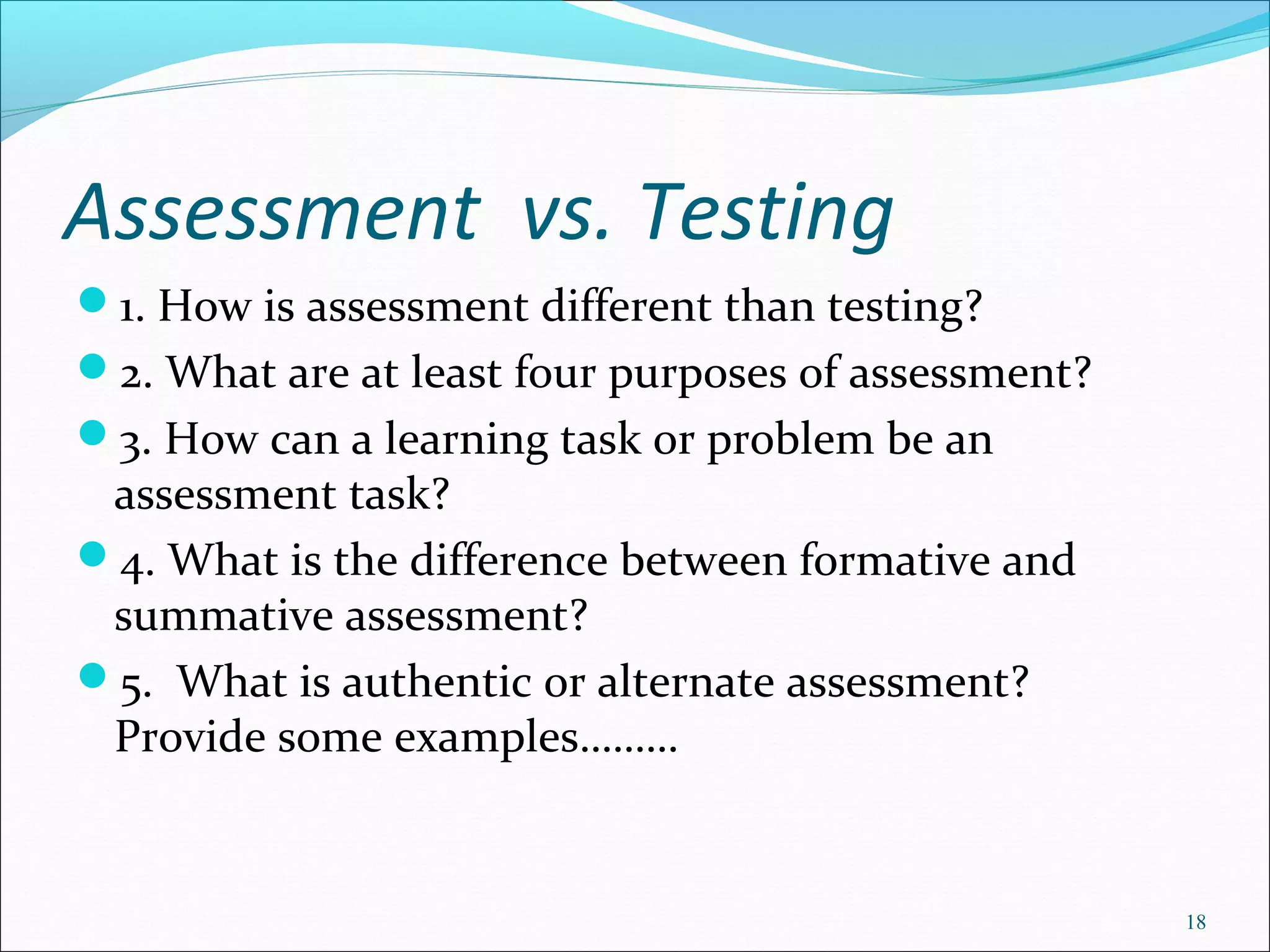 Assessment vs. Testing

- 1. How is assessment different than testing?
- 2. What are at least four purposes of assessment?
- 3. How can a learning task or problem be an assessment task?
- 4. What is the difference between formative and summative assessment?
- 5. What is authentic or alternate assessment? Provide some examples………

18